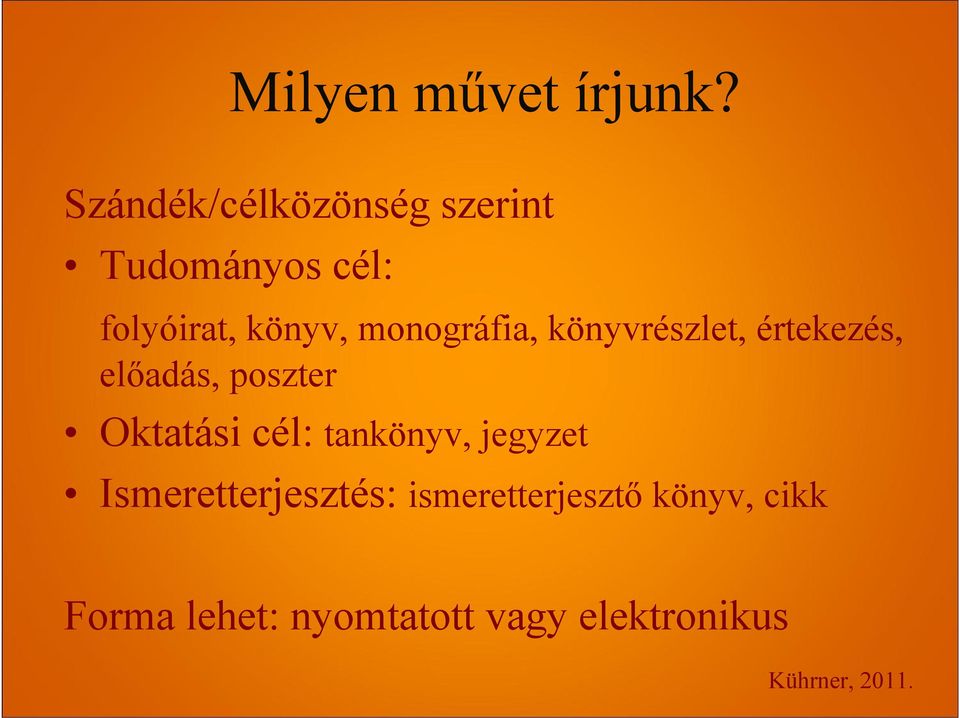 Milyen művet írjunk?

Szándék/célközönség szerint

• Tudományos cél:

folyóirat, könyv, monográfia, könyvrészlet, értekezés, előadás, poszter

• Oktatási cél: tankönyv, jegyzet

• Ismeretterjesztés: ismeretterjesztő könyv, cikk

Forma lehet: nyomtatott vagy elektronikus

Kührner, 2011.